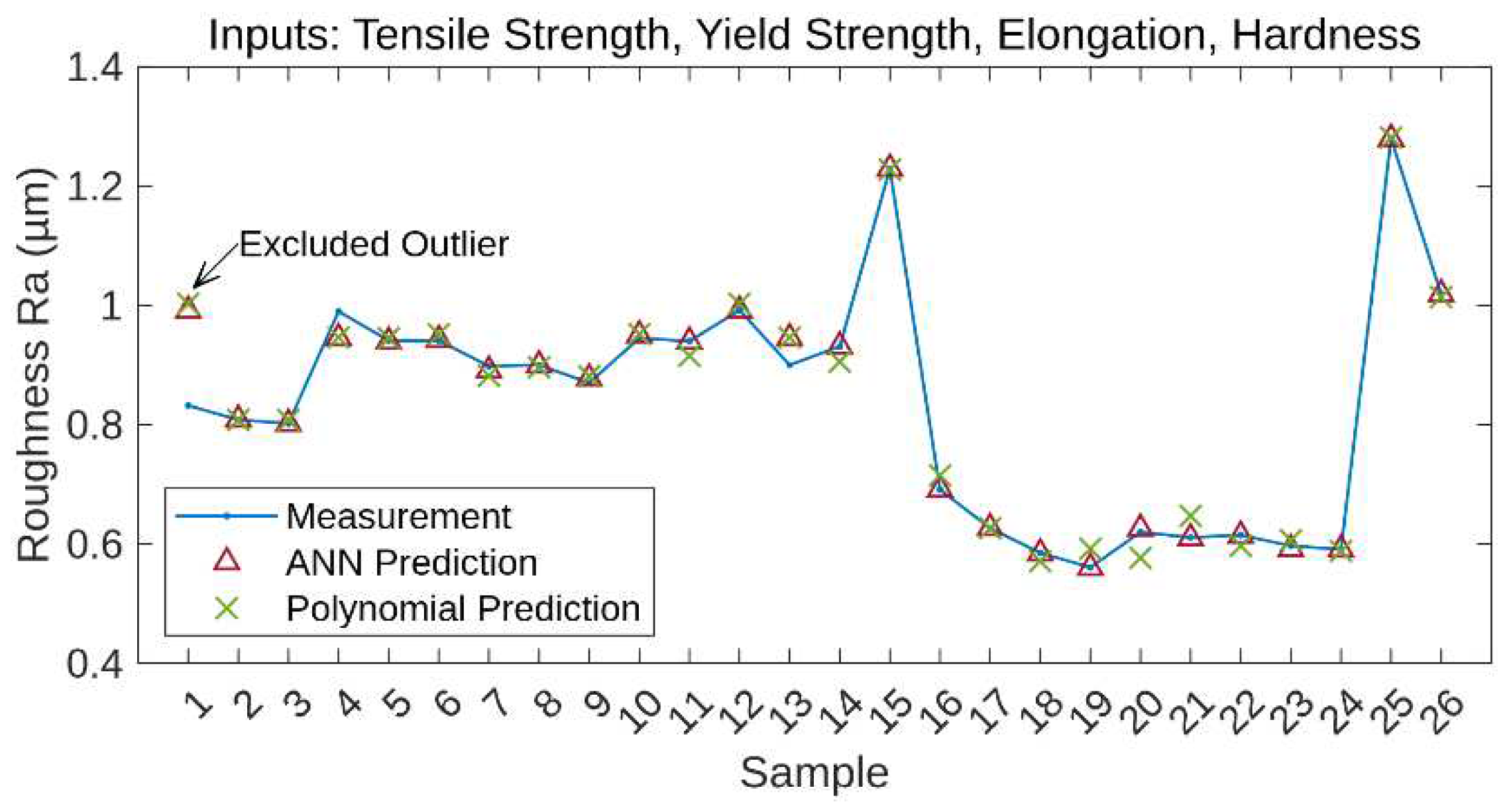 Inputs: Tensile Strength, Yield Strength, Elongation, Hardness

Roughness Ra (µm)

1.4
1.2
1
0.8
0.6
0.4

Excluded Outlier

Measurement
ANN Prediction
Polynomial Prediction

1 2 3 4 5 6 7 8 9 10 11 12 13 14 15 16 17 18 19 20 21 22 23 24 25 26

Sample